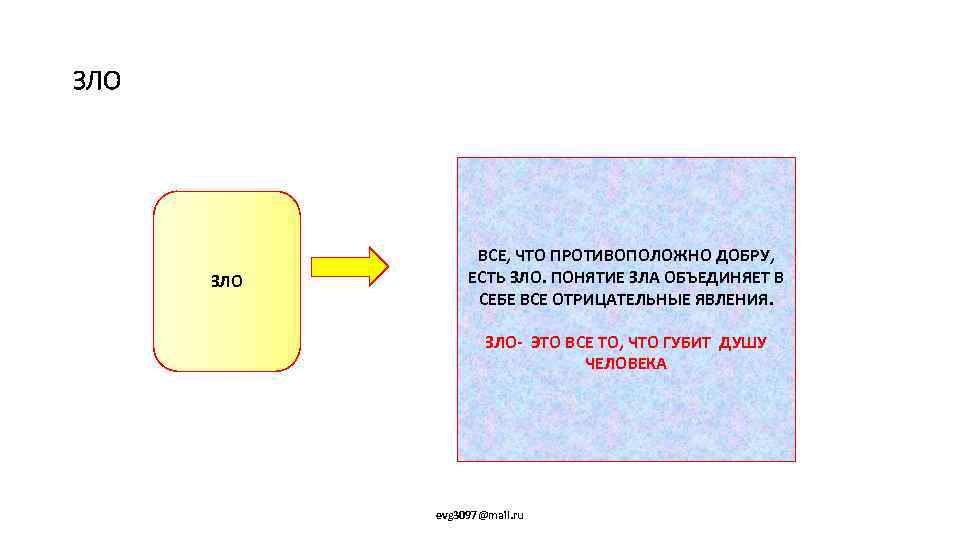 ЗЛО

ЗЛО

ВСЕ, ЧТО ПРОТИВОПОЛОЖНО ДОБРУ, ЕСТЬ ЗЛО. ПОНЯТИЕ ЗЛА ОБЪЕДИНЯЕТ В СЕБЕ ВСЕ ОТРИЦАТЕЛЬНЫЕ ЯВЛЕНИЯ.

ЗЛО- ЭТО ВСЕ ТО, ЧТО ГУБИТ ДУШУ ЧЕЛОВЕКА

evg3097@mail.ru